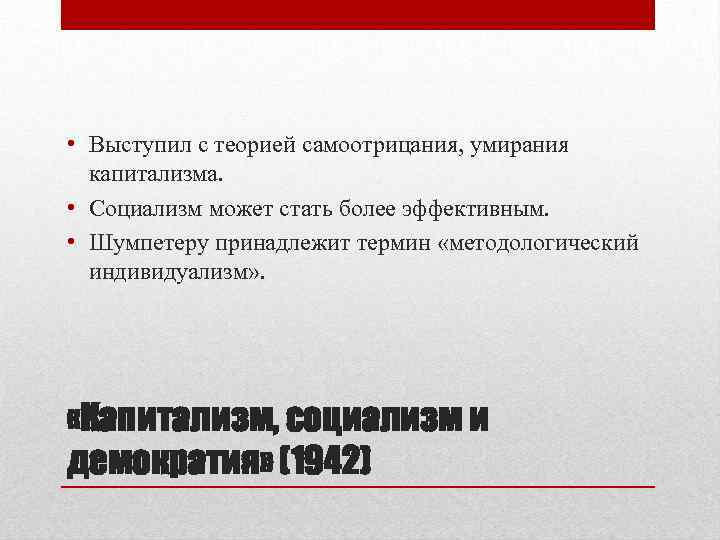 • Выступил с теорией самоотрицания, умирания капитализма.
• Социализм может стать более эффективным.
• Шумпетеру принадлежит термин «методологический индивидуализм».

«Капитализм, социализм и демократия» (1942)